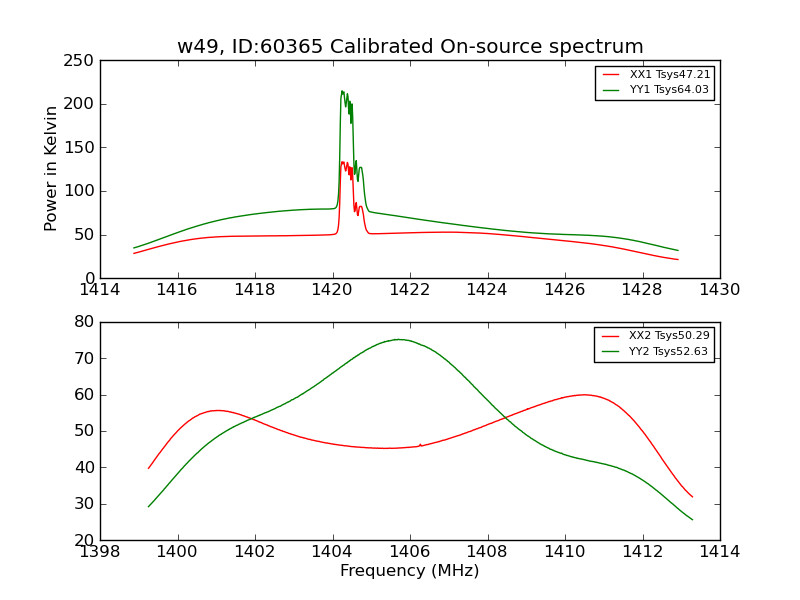 w49, ID:60365 Calibrated On-source spectrum

Power in Kelvin

250
200
150
100
50
0

XX1 Tsys47.21
YY1 Tsys64.03

1414 1416 1418 1420 1422 1424 1426 1428 1430

80
70
60
50
40
30
20

XX2 Tsys50.29
YY2 Tsys52.63

1398 1400 1402 1404 1406 1408 1410 1412 1414

Frequency (MHz)